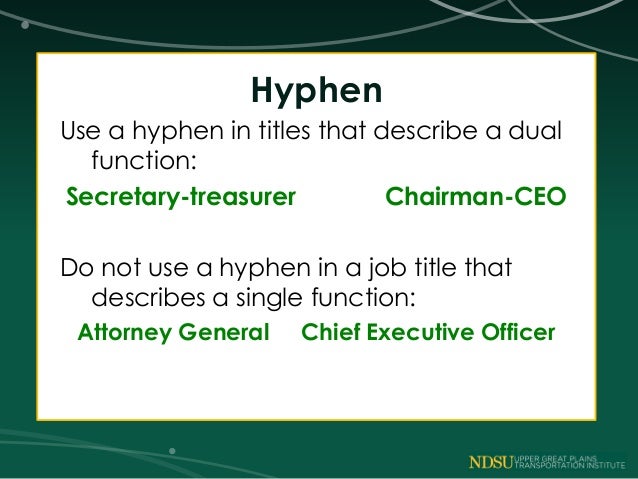 Hyphen

Use a hyphen in titles that describe a dual function:

Secretary-treasurer Chairman-CEO

Do not use a hyphen in a job title that describes a single function:

Attorney General Chief Executive Officer

NDSU UPPER GREAT PLAINS TRANSPORTATION INSTITUTE